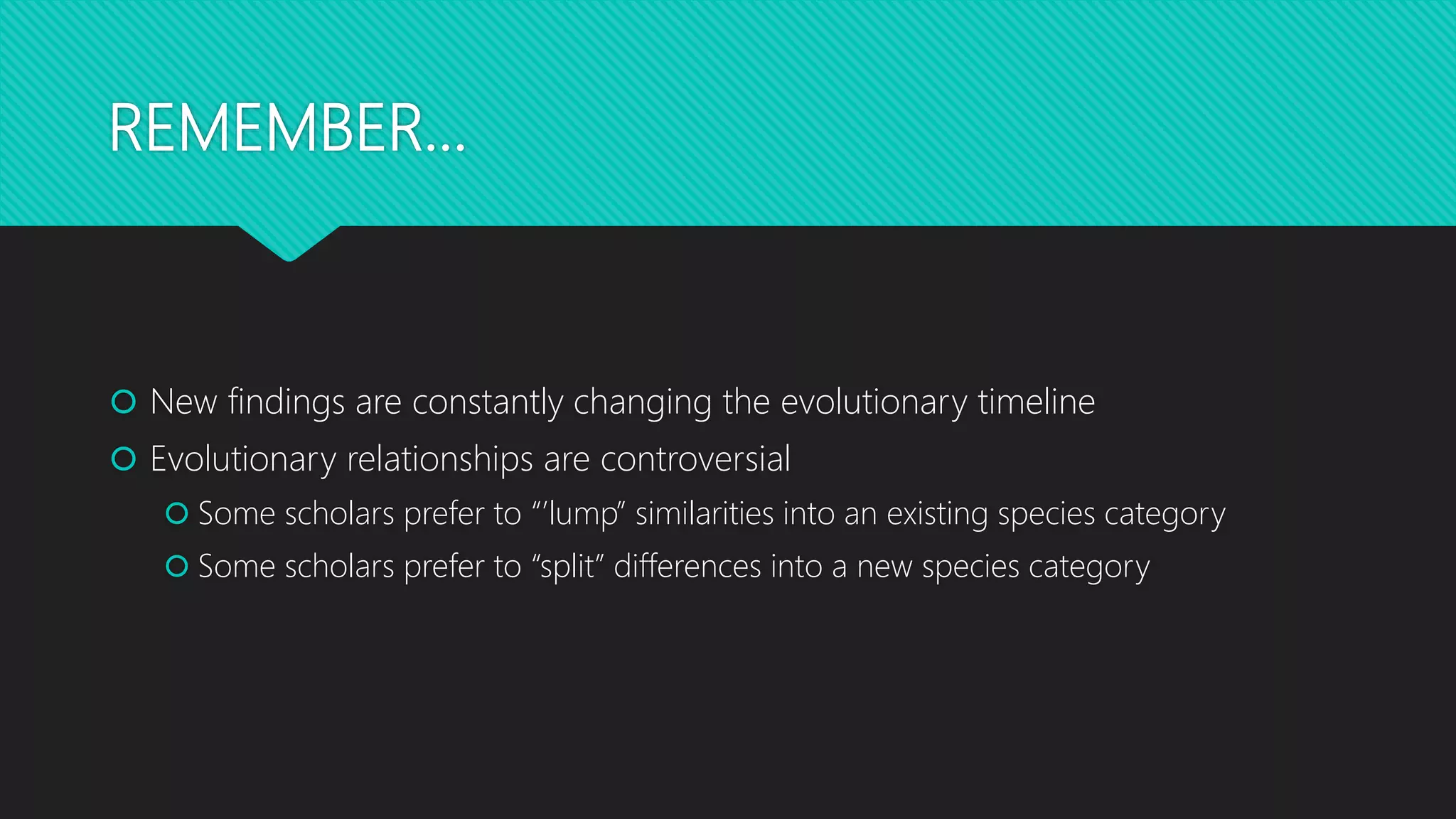 REMEMBER…

New findings are constantly changing the evolutionary timeline

Evolutionary relationships are controversial

Some scholars prefer to “’lump” similarities into an existing species category

Some scholars prefer to “split” differences into a new species category